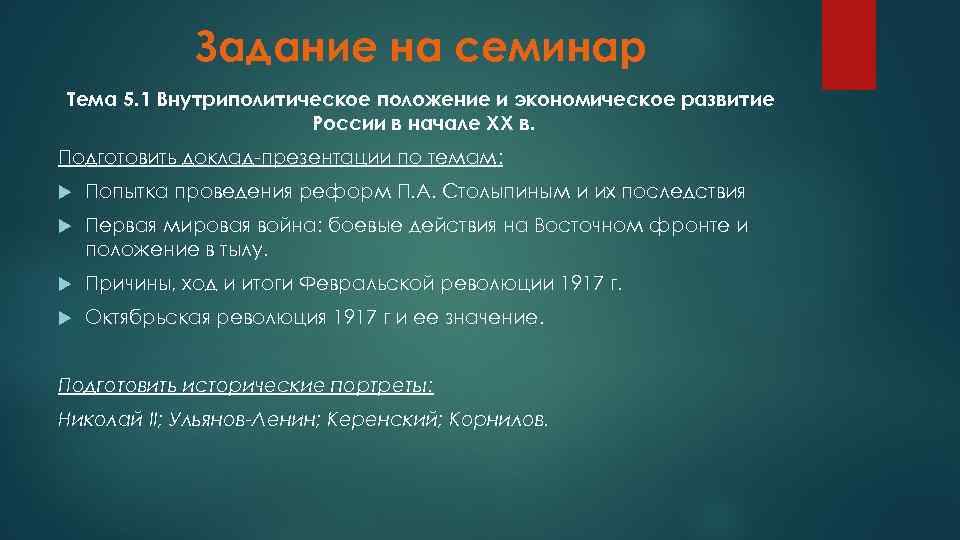 Задание на семинар

Тема 5.1 Внутриполитическое положение и экономическое развитие России в начале XX в.

Подготовить доклад-презентации по темам:

Попытка проведения реформ П.А. Столыпиным и их последствия

Первая мировая война: боевые действия на Восточном фронте и положение в тылу.

Причины, ход и итоги Февральской революции 1917 г.

Октябрьская революция 1917 г и ее значение.

Подготовить исторические портреты:

Николай II; Ульянов-Ленин; Керенский; Корнилов.